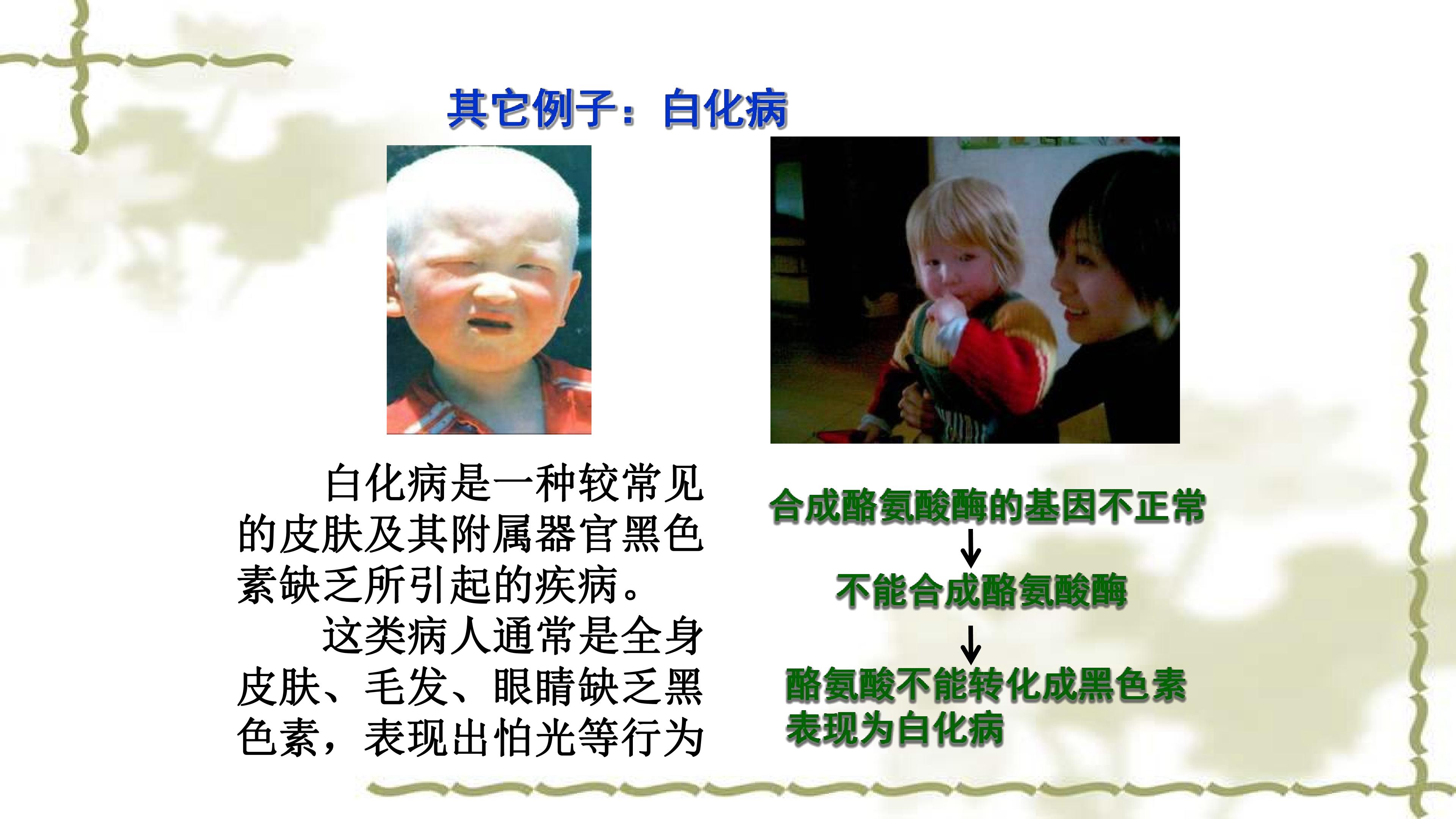 其它例子：白化病

白化病是一种较常见的皮肤及其附属器官黑色素缺乏所引起的疾病。

这类病人通常是全身皮肤、毛发、眼睛缺乏黑色素，表现出怕光等行为

合成酪氨酸酶的基因不正常
↓
不能合成酪氨酸酶
↓
酪氨酸不能转化成黑色素
表现为白化病